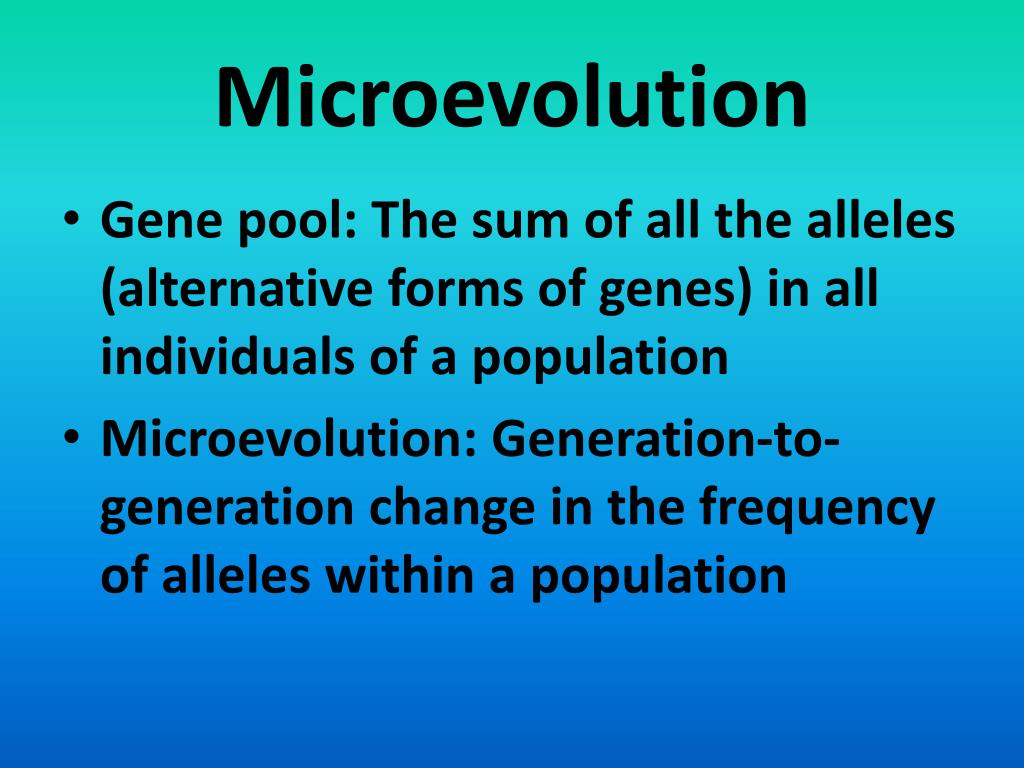 Microevolution

• Gene pool: The sum of all the alleles (alternative forms of genes) in all individuals of a population
• Microevolution: Generation-to-generation change in the frequency of alleles within a population